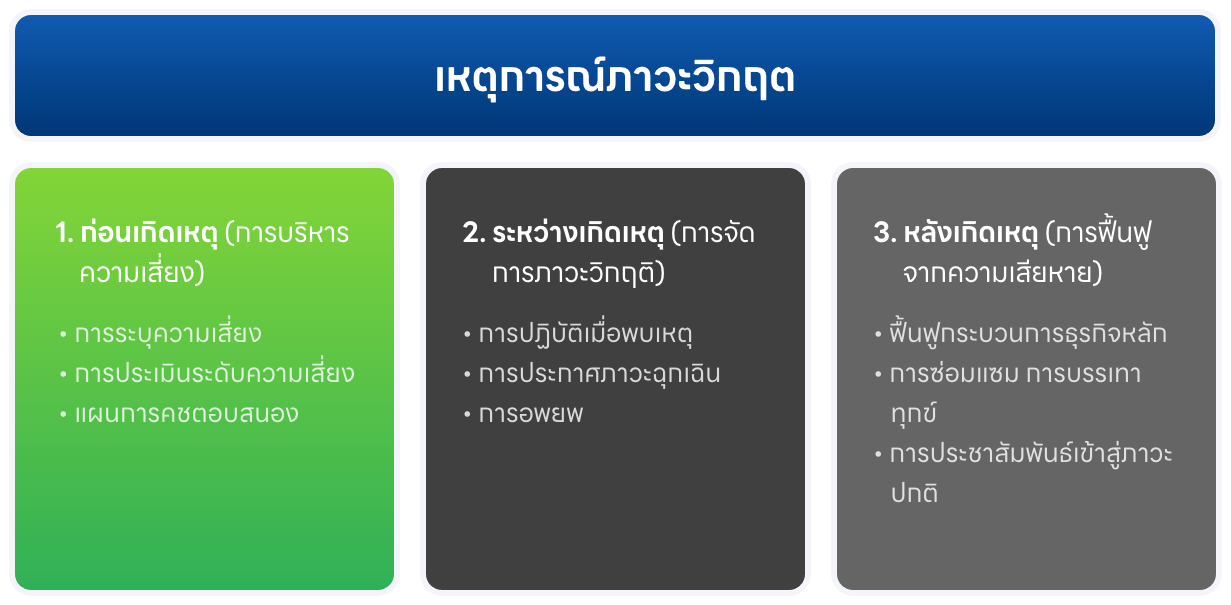 เหตุการณ์ภาวะวิกฤต

1. ก่อนเกิดเหตุ (การบริหารความเสี่ยง)

• การระบุความเสี่ยง
• การประเมินระดับความเสี่ยง
• แผนการคชตอบสนอง

2. ระหว่างเกิดเหตุ (การจัดการภาวะวิกฤติ)

• การปฏิบัติเมื่อพบเหตุ
• การประกาศภาวะฉุกเฉิน
• การอพยพ

3. หลังเกิดเหตุ (การฟื้นฟูจากความเสียหาย)

• ฟื้นฟูกระบวนการธุรกิจหลัก
• การซ่อมแซม การบรรเทาทุกข์
• การประชาสัมพันธ์เข้าสู่ภาวะปกติ